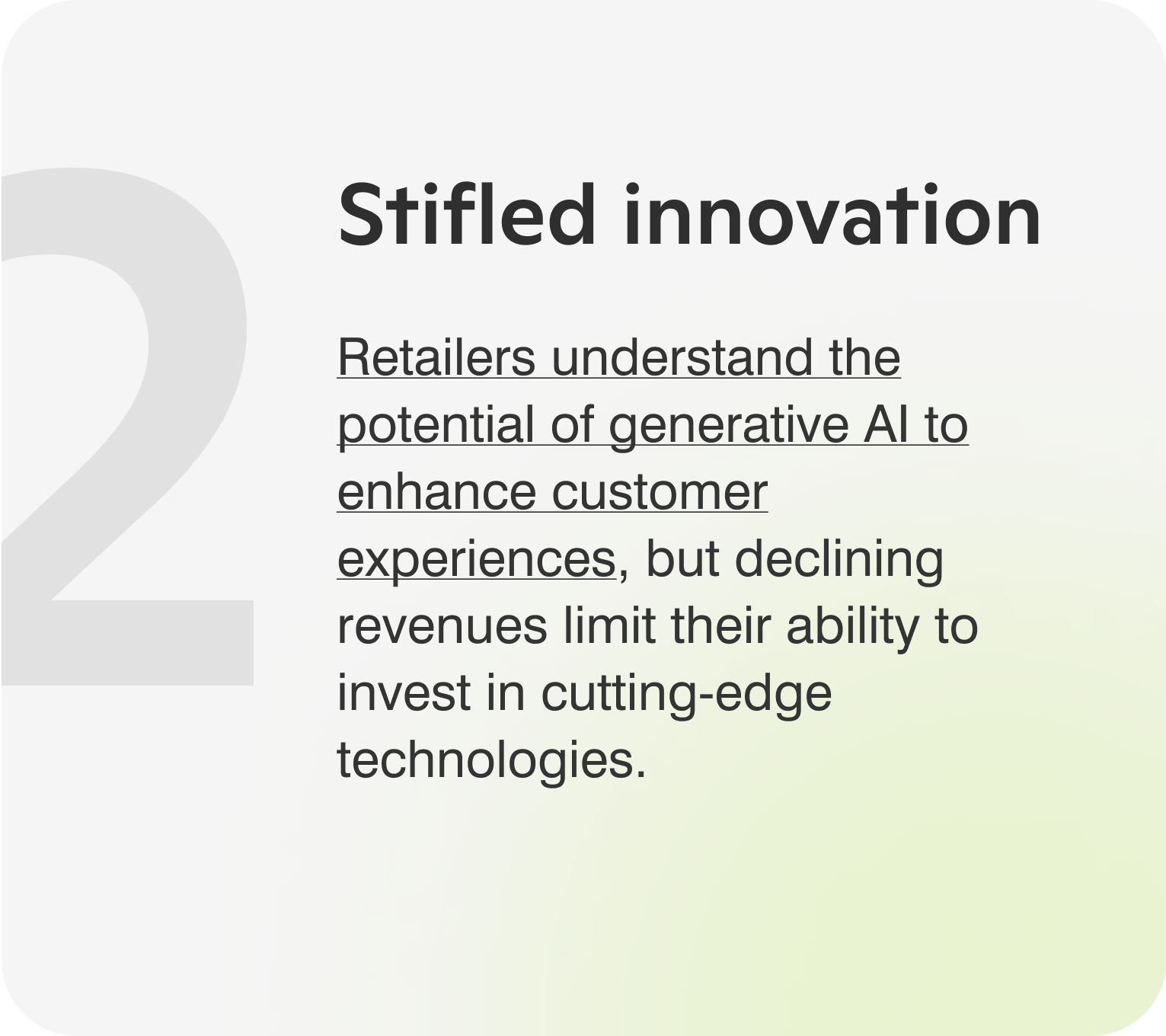 2

Stifled innovation

Retailers understand the potential of generative AI to enhance customer experiences, but declining revenues limit their ability to invest in cutting-edge technologies.